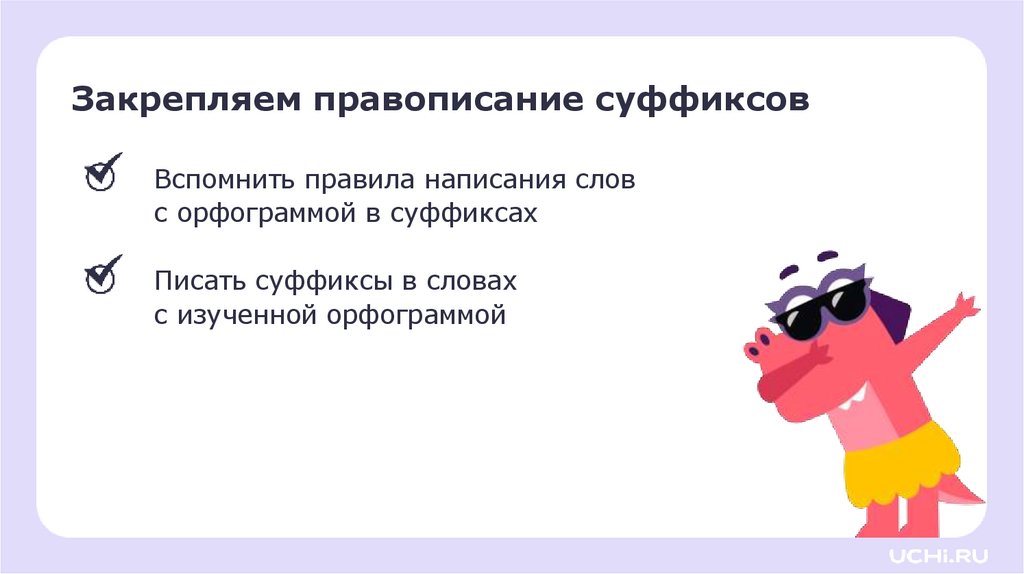 Закрепляем правописание суффиксов

Вспомнить правила написания слов с орфограммой в суффиксах

Писать суффиксы в словах с изученной орфограммой

UCHi.RU